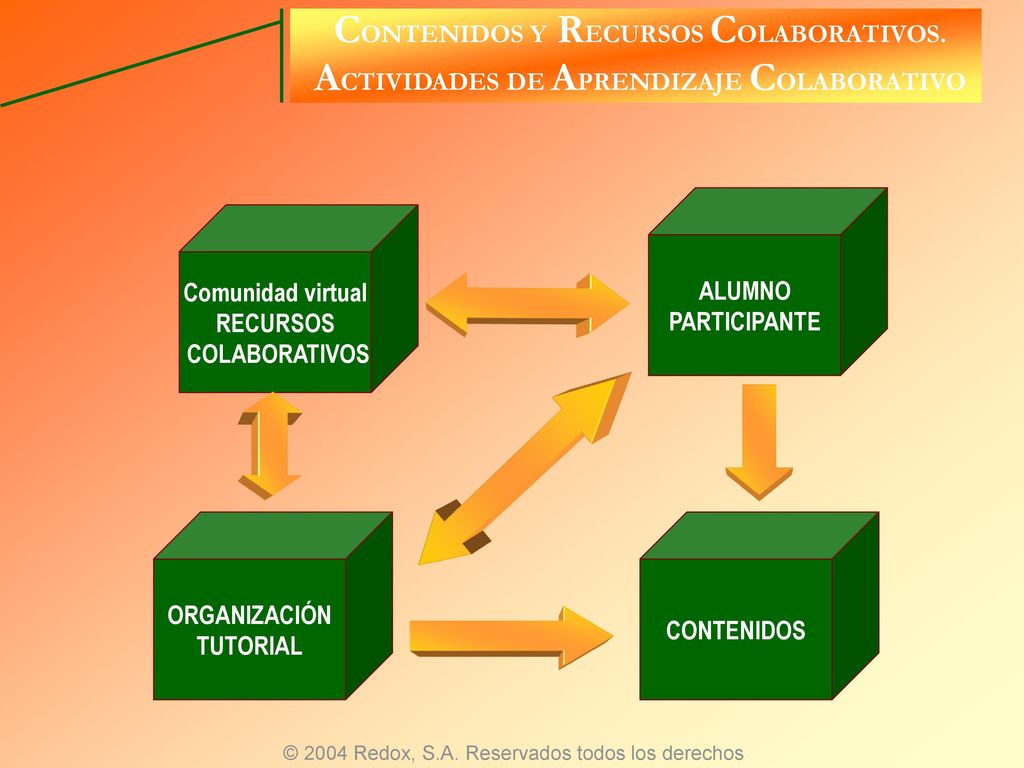 CONTENIDOS Y RECURSOS COLABORATIVOS. ACTIVIDADES DE APRENDIZAJE COLABORATIVO

Comunidad virtual
RECURSOS
COLABORATIVOS

ALUMNO
PARTICIPANTE

ORGANIZACIÓN
TUTORIAL

CONTENIDOS

© 2004 Redox, S.A. Reservados todos los derechos